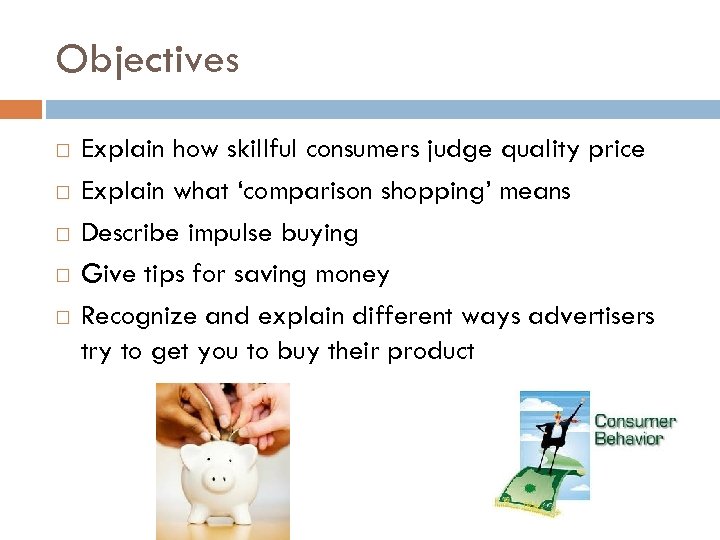 Objectives

□ Explain how skillful consumers judge quality price
□ Explain what ‘comparison shopping’ means
□ Describe impulse buying
□ Give tips for saving money
□ Recognize and explain different ways advertisers try to get you to buy their product

Consumer Behavior